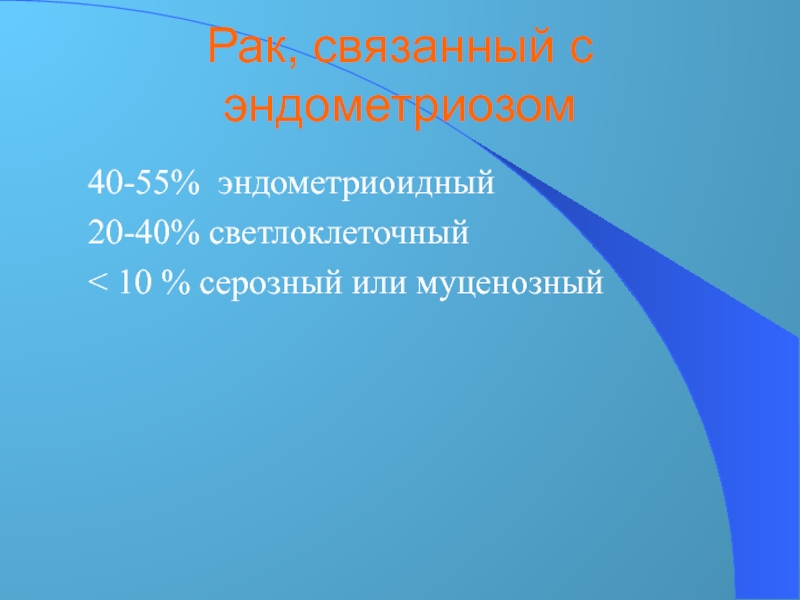 Рак, связанный с эндометриозом

40-55%  эндометриоидный

20-40% светлоклеточный

< 10 % серозный или муценозный